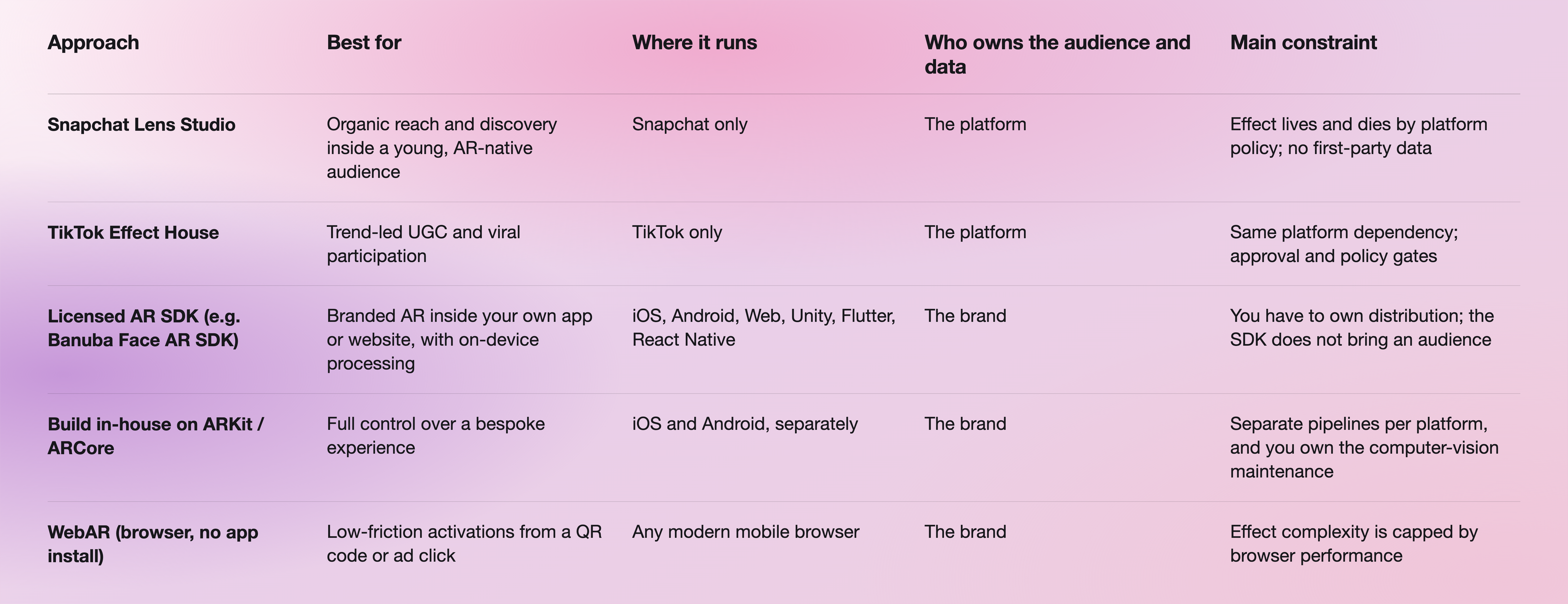 | Approach | Best for | Where it runs | Who owns the audience and data | Main constraint |
|---|---|---|---|---|
| Snapchat Lens Studio | Organic reach and discovery inside a young, AR-native audience | Snapchat only | The platform | Effect lives and dies by platform policy; no first-party data |
| TikTok Effect House | Trend-led UGC and viral participation | TikTok only | The platform | Same platform dependency; approval and policy gates |
| Licensed AR SDK (e.g. Banuba Face AR SDK) | Branded AR inside your own app or website, with on-device processing | iOS, Android, Web, Unity, Flutter, React Native | The brand | You have to own distribution; the SDK does not bring an audience |
| Build in-house on ARKit / ARCore | Full control over a bespoke experience | iOS and Android, separately | The brand | Separate pipelines per platform, and you own the computer-vision maintenance |
| WebAR (browser, no app install) | Low-friction activations from a QR code or ad click | Any modern mobile browser | The brand | Effect complexity is capped by browser performance |